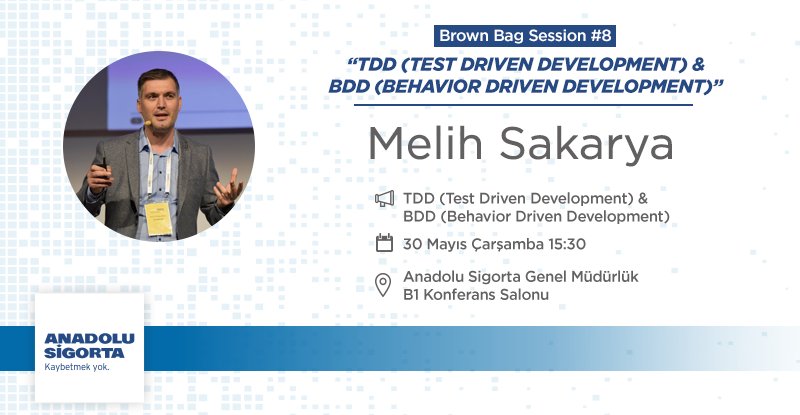 Brown Bag Session #8

"TDD (TEST DRIVEN DEVELOPMENT) & BDD (BEHAVIOR DRIVEN DEVELOPMENT)"

Melih Sakarya

TDD (Test Driven Development) & BDD (Behavior Driven Development)

30 Mayıs Çarşamba 15:30

Anadolu Sigorta Genel Müdürlük B1 Konferans Salonu

ANADOLU SİGORTA
Kaybetmek yok.